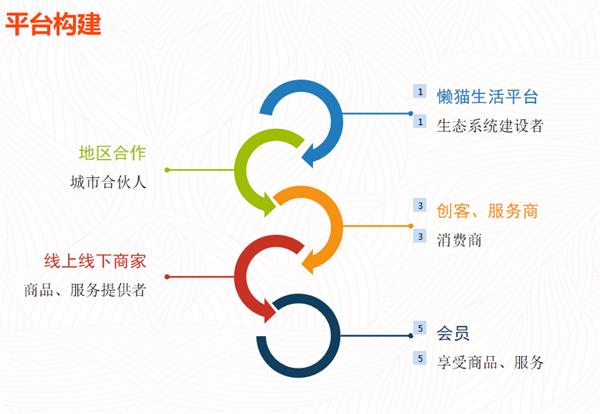 平台构建

1 懒猫生活平台
1 生态系统建设者

地区合作
城市合伙人

3 创客、服务商
3 消费商

线上线下商家
商品、服务提供者

5 会员
5 享受商品、服务